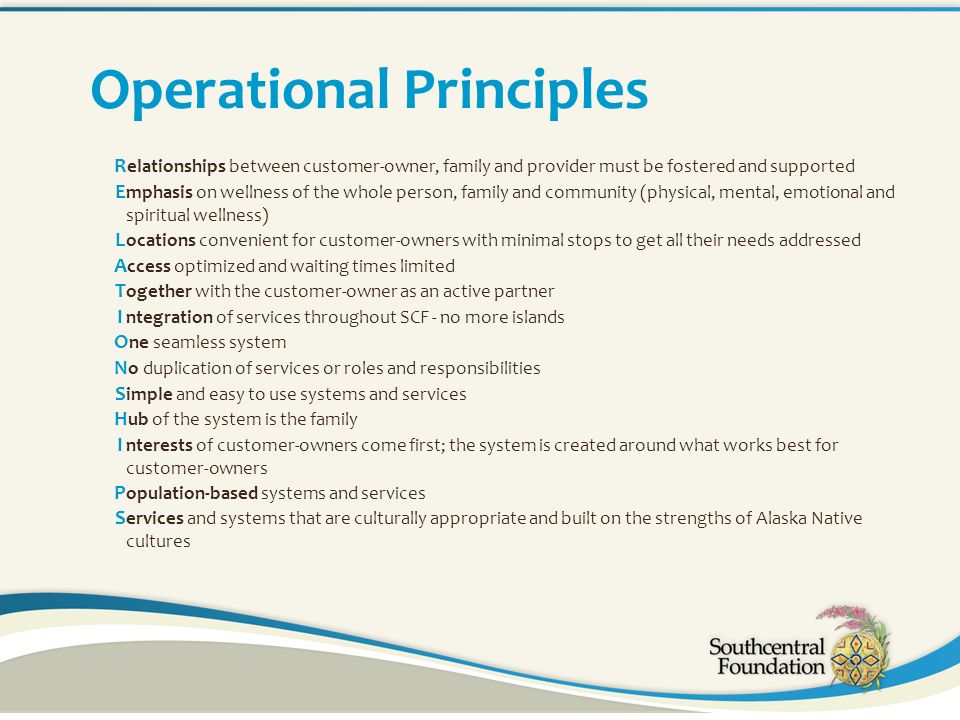 Operational Principles

Relationships between customer-owner, family and provider must be fostered and supported

Emphasis on wellness of the whole person, family and community (physical, mental, emotional and spiritual wellness)

Locations convenient for customer-owners with minimal stops to get all their needs addressed

Access optimized and waiting times limited

Together with the customer-owner as an active partner

Integration of services throughout SCF - no more islands

One seamless system

No duplication of services or roles and responsibilities

Simple and easy to use systems and services

Hub of the system is the family

Interests of customer-owners come first; the system is created around what works best for customer-owners

Population-based systems and services

Services and systems that are culturally appropriate and built on the strengths of Alaska Native cultures

Southcentral Foundation